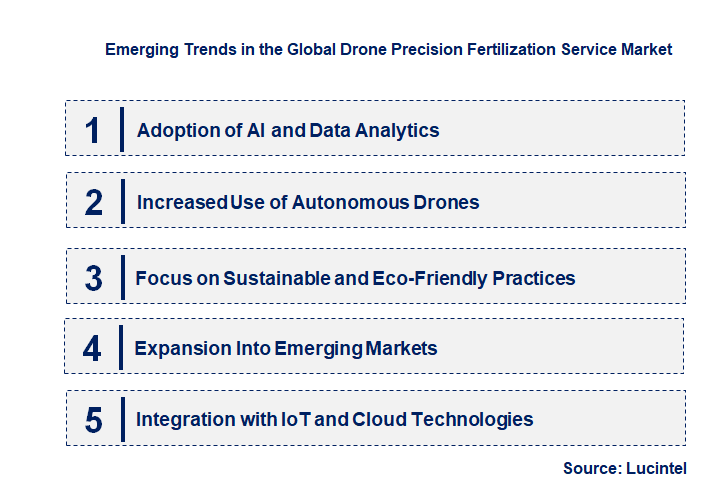 Emerging Trends in the Global Drone Precision Fertilization Service Market

1 Adoption of AI and Data Analytics

2 Increased Use of Autonomous Drones

3 Focus on Sustainable and Eco-Friendly Practices

4 Expansion Into Emerging Markets

5 Integration with IoT and Cloud Technologies

Source: Lucintel